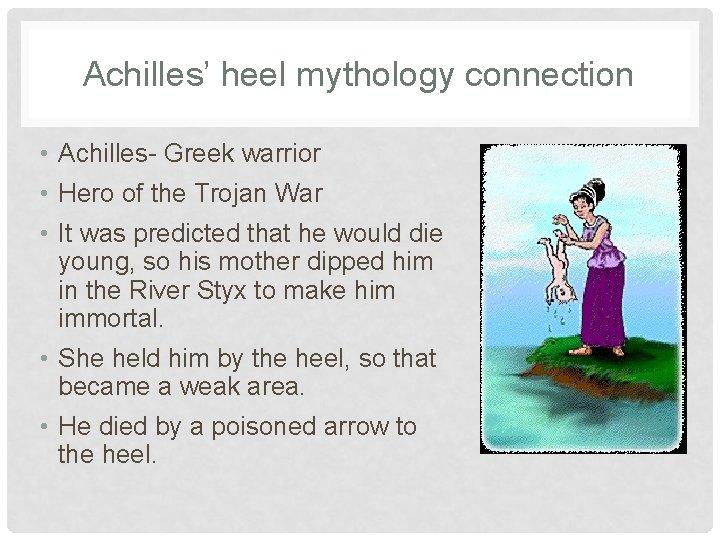 Achilles' heel mythology connection

• Achilles- Greek warrior
• Hero of the Trojan War
• It was predicted that he would die young, so his mother dipped him in the River Styx to make him immortal.
• She held him by the heel, so that became a weak area.
• He died by a poisoned arrow to the heel.